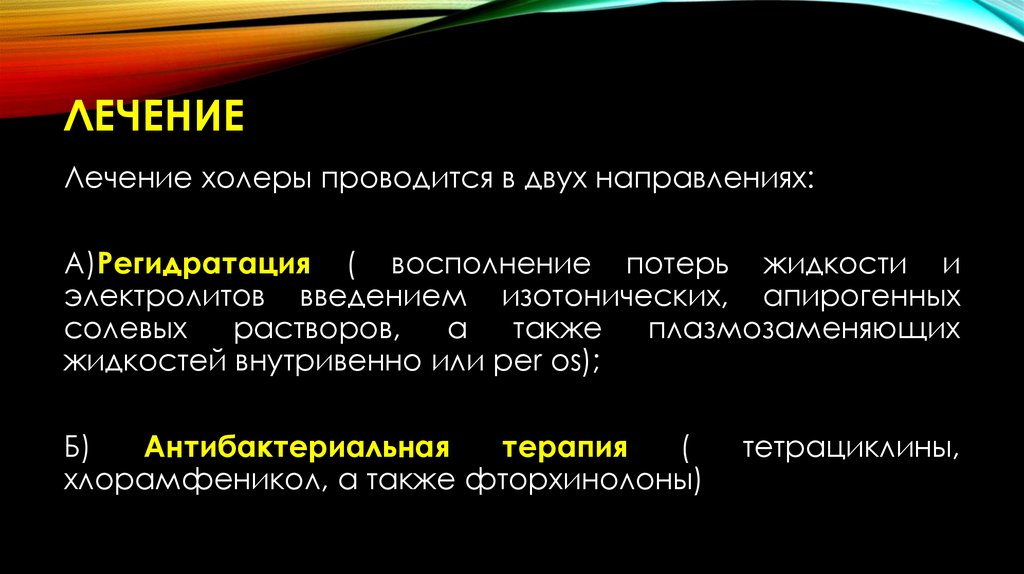 ЛЕЧЕНИЕ

Лечение холеры проводится в двух направлениях:

А)Регидратация ( восполнение потерь жидкости и электролитов введением изотонических, апирогенных солевых растворов, а также плазмозаменяющих жидкостей внутривенно или per os);

Б) Антибактериальная терапия ( тетрациклины, хлорамфеникол, а также фторхинолоны)